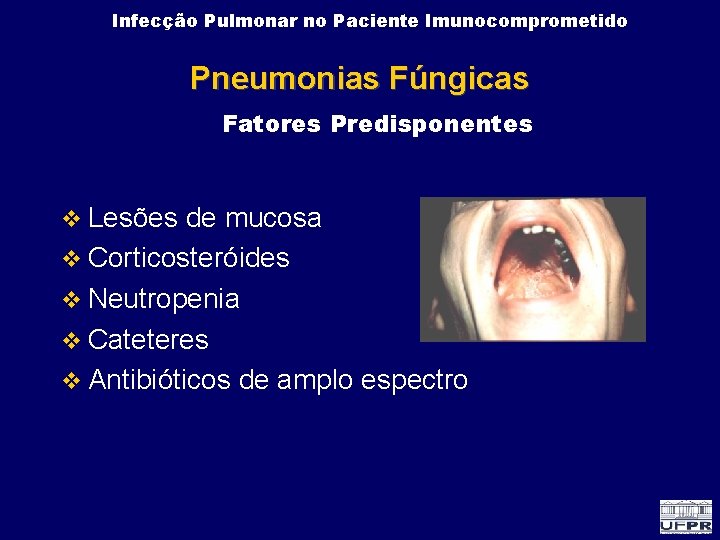 Infecção Pulmonar no Paciente Imunocomprometido

Pneumonias Fúngicas

Fatores Predisponentes

❖ Lesões de mucosa
❖ Corticosteróides
❖ Neutropenia
❖ Cateteres
❖ Antibióticos de amplo espectro

UFPR